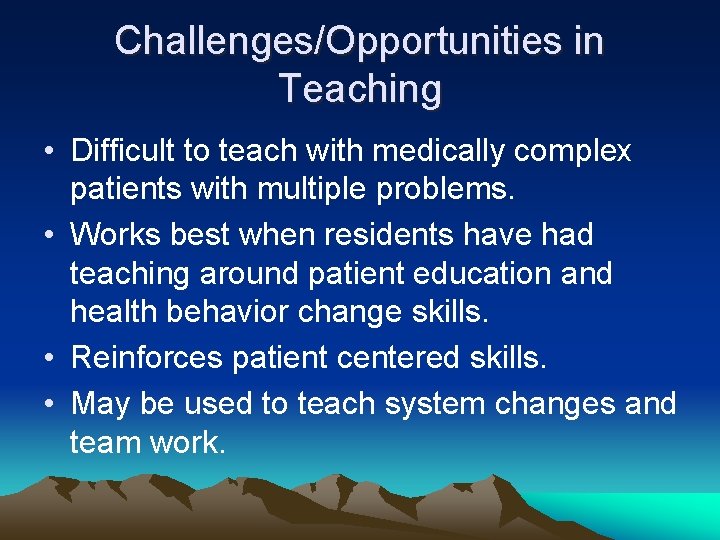 Challenges/Opportunities in Teaching

• Difficult to teach with medically complex patients with multiple problems.
• Works best when residents have had teaching around patient education and health behavior change skills.
• Reinforces patient centered skills.
• May be used to teach system changes and team work.